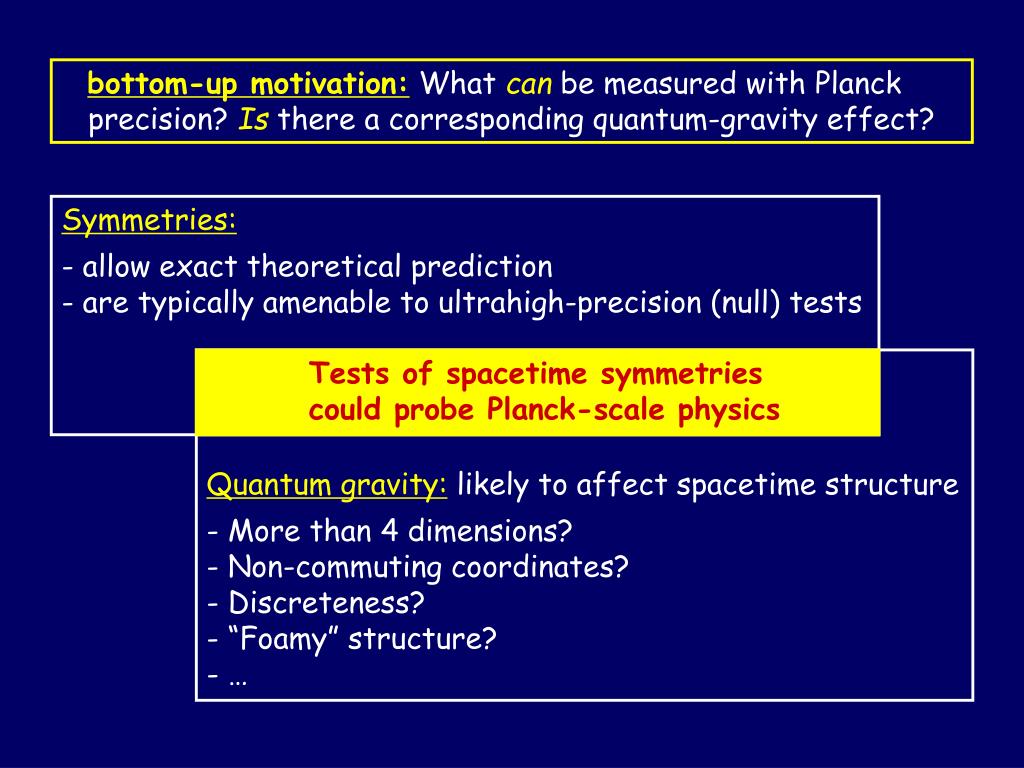 bottom-up motivation: What can be measured with Planck precision? Is there a corresponding quantum-gravity effect?

Symmetries:

- allow exact theoretical prediction
- are typically amenable to ultrahigh-precision (null) tests

Tests of spacetime symmetries could probe Planck-scale physics

Quantum gravity: likely to affect spacetime structure

- More than 4 dimensions?
- Non-commuting coordinates?
- Discreteness?
- “Foamy” structure?
- …